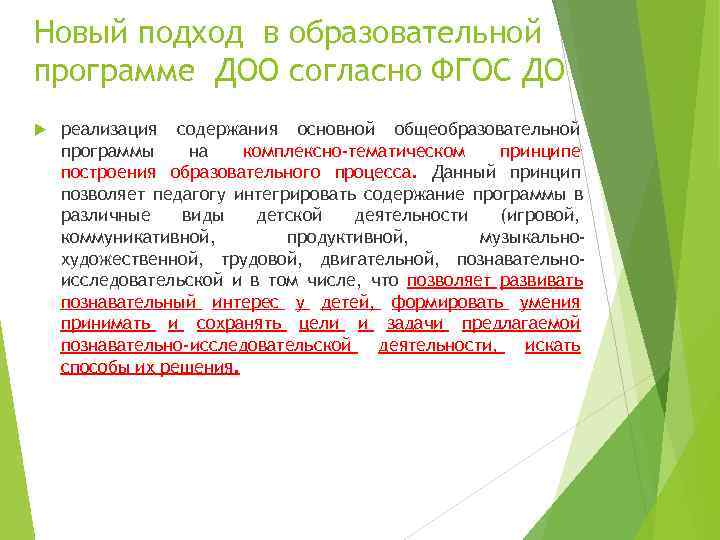 Новый подход в образовательной программе ДОО согласно ФГОС ДО

реализация содержания основной общеобразовательной программы на комплексно-тематическом принципе построения образовательного процесса. Данный принцип позволяет педагогу интегрировать содержание программы в различные виды детской деятельности (игровой, коммуникативной, продуктивной, музыкально-художественной, трудовой, двигательной, познавательно-исследовательской и в том числе, что позволяет развивать познавательный интерес у детей, формировать умения принимать и сохранять цели и задачи предлагаемой познавательно-исследовательской деятельности, искать способы их решения.